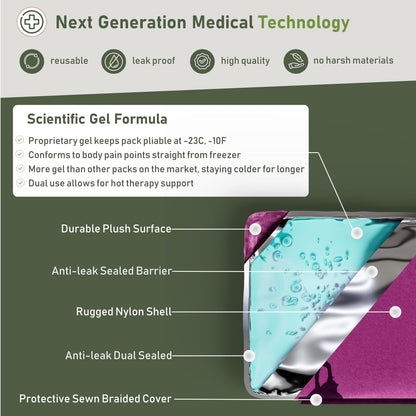 Next Generation Medical Technology

reusable
leak proof
high quality
no harsh materials

Scientific Gel Formula

Proprietary gel keeps pack pliable at -23C, -10F
Conforms to body pain points straight from freezer
More gel than other packs on the market, staying colder for longer
Dual use allows for hot therapy support

Durable Plush Surface
Anti-leak Sealed Barrier
Rugged Nylon Shell
Anti-leak Dual Sealed
Protective Sewn Braided Cover